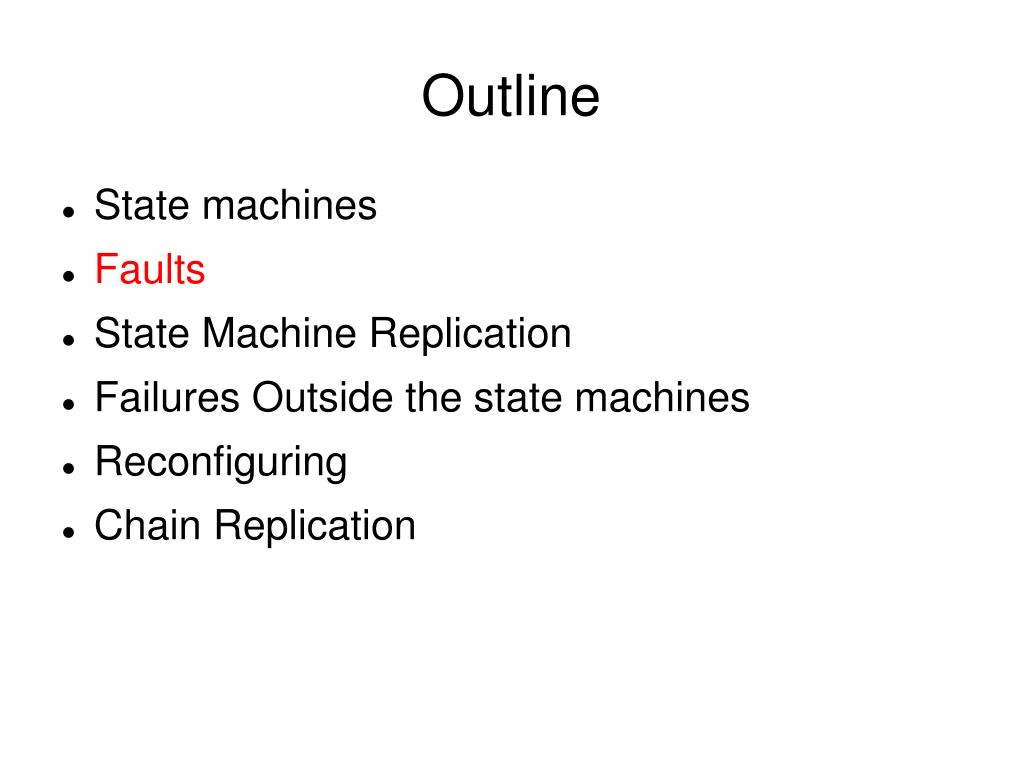 Outline

- State machines
- Faults
- State Machine Replication
- Failures Outside the state machines
- Reconfiguring
- Chain Replication